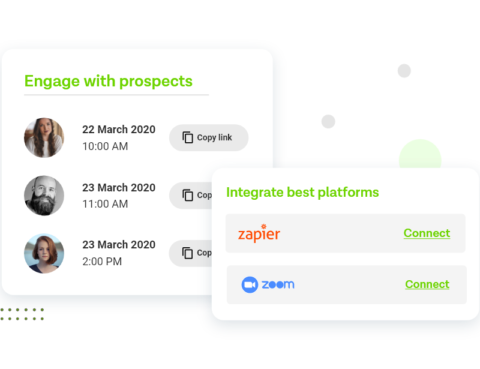 Engage with prospects

22 March 2020
10:00 AM
Copy link

23 March 2020
11:00 AM
Cop

23 March 2020
2:00 PM
Cop

Integrate best platforms

zapier
Connect

zoom
Connect